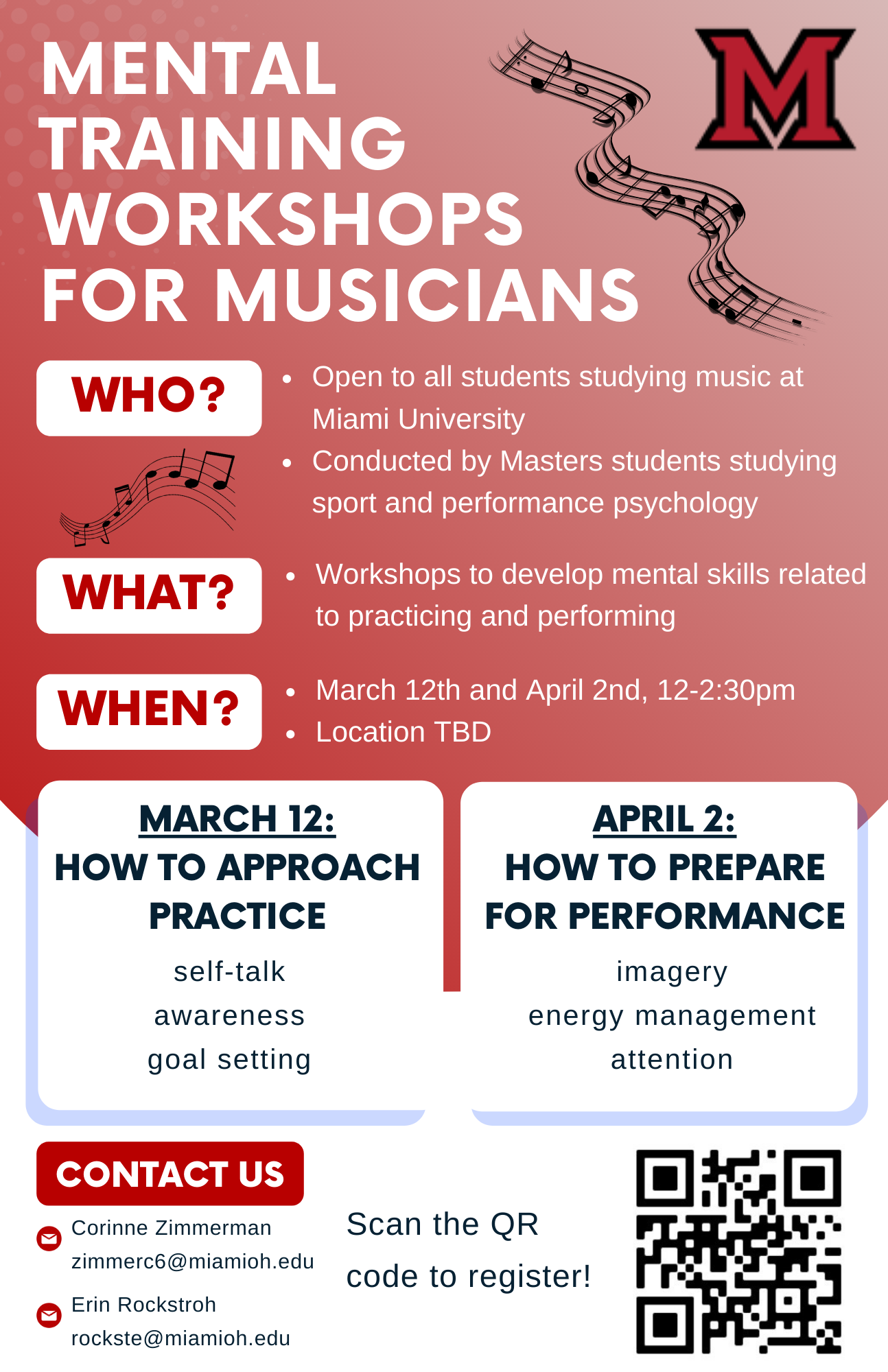 MENTAL TRAINING WORKSHOPS FOR MUSICIANS

M

WHO?

- Open to all students studying music at Miami University
- Conducted by Masters students studying sport and performance psychology

WHAT?

- Workshops to develop mental skills related to practicing and performing

WHEN?

- March 12th and April 2nd, 12-2:30pm
- Location TBD

MARCH 12:
HOW TO APPROACH PRACTICE

self-talk
awareness
goal setting

APRIL 2:
HOW TO PREPARE FOR PERFORMANCE

imagery
energy management
attention

CONTACT US

Corinne Zimmerman
zimmerc6@miamioh.edu

Erin Rockstroh
rockste@miamioh.edu

Scan the QR code to register!